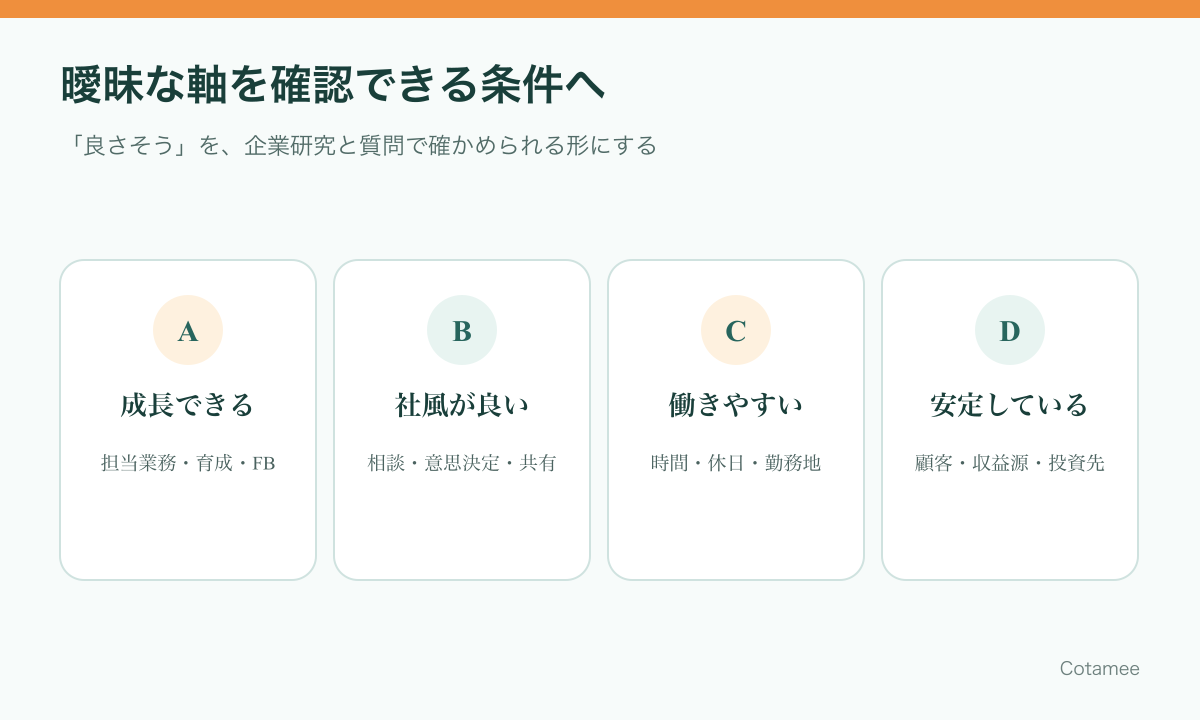 曖昧な軸を確認できる条件へ

「良さそう」を、企業研究と質問で確かめられる形にする

A

成長できる

担当業務・育成・FB

B

社風が良い

相談・意思決定・共有

C

働きやすい

時間・休日・勤務地

D

安定している

顧客・収益源・投資先

Cotamee